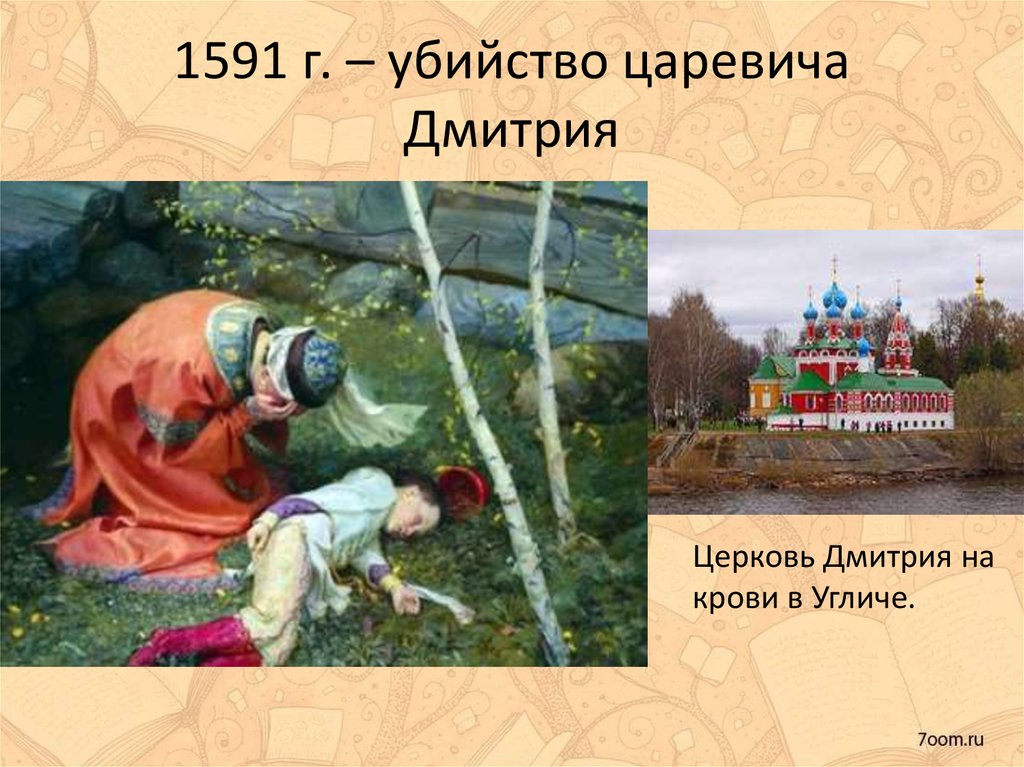 1591 г. – убийство царевича Дмитрия

Церковь Дмитрия на крови в Угличе.

7oom.ru